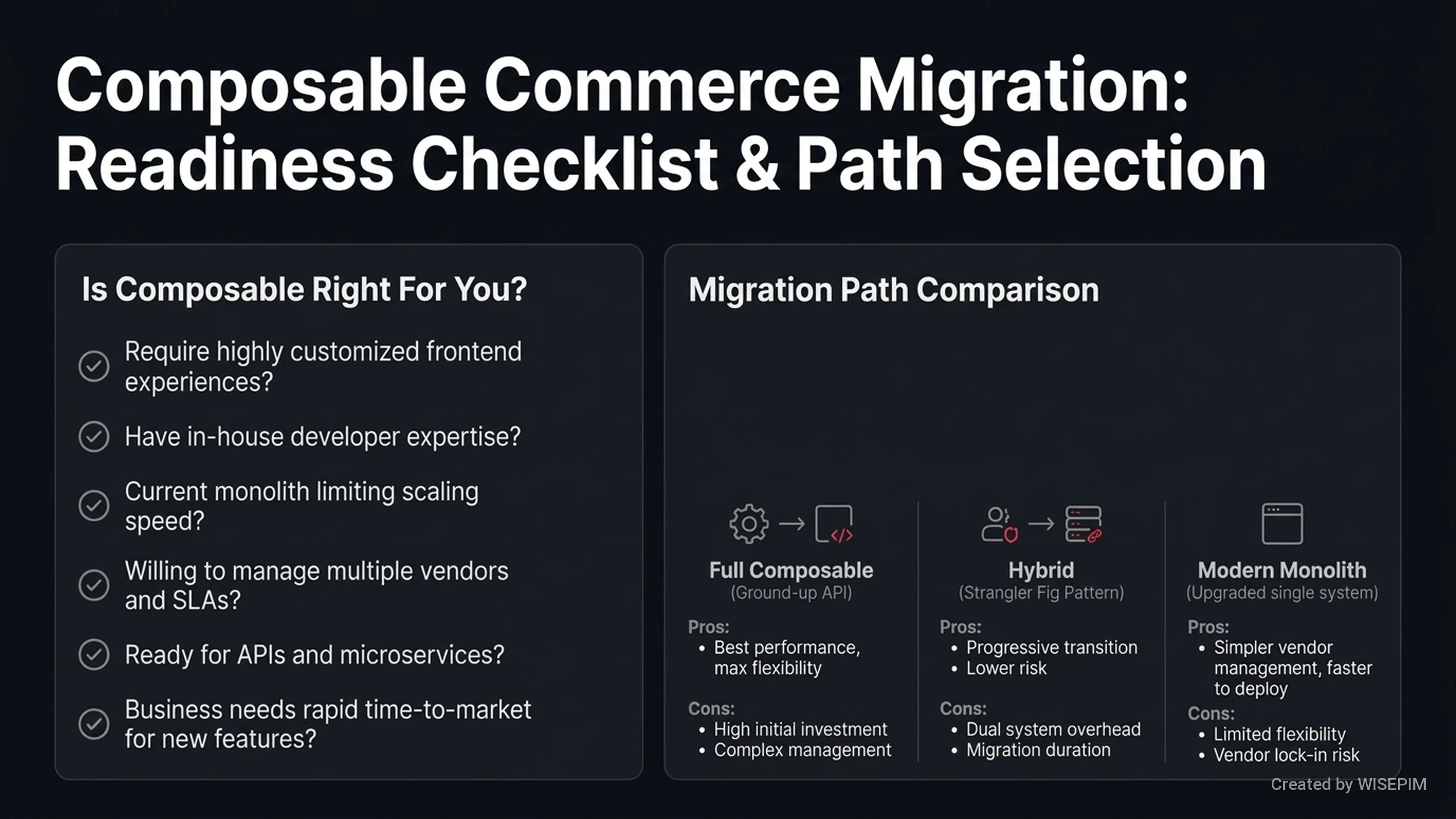 Composable Commerce Migration: Readiness Checklist & Path Selection

Is Composable Right For You?

Require highly customized frontend experiences?

Have in-house developer expertise?

Current monolith limiting scaling speed?

Willing to manage multiple vendors and SLAs?

Ready for APIs and microservices?

Business needs rapid time-to-market for new features?

Migration Path Comparison

Full Composable
(Ground-up API)

Pros:
• Best performance, max flexibility

Cons:
• High initial investment
• Complex management

Hybrid
(Strangler Fig Pattern)

Pros:
• Progressive transition
• Lower risk

Cons:
• Dual system overhead
• Migration duration

Modern Monolith
(Upgraded single system)

Pros:
• Simpler vendor management, faster to deploy

Cons:
• Limited flexibility
• Vendor lock-in risk

Created by WISEPIM